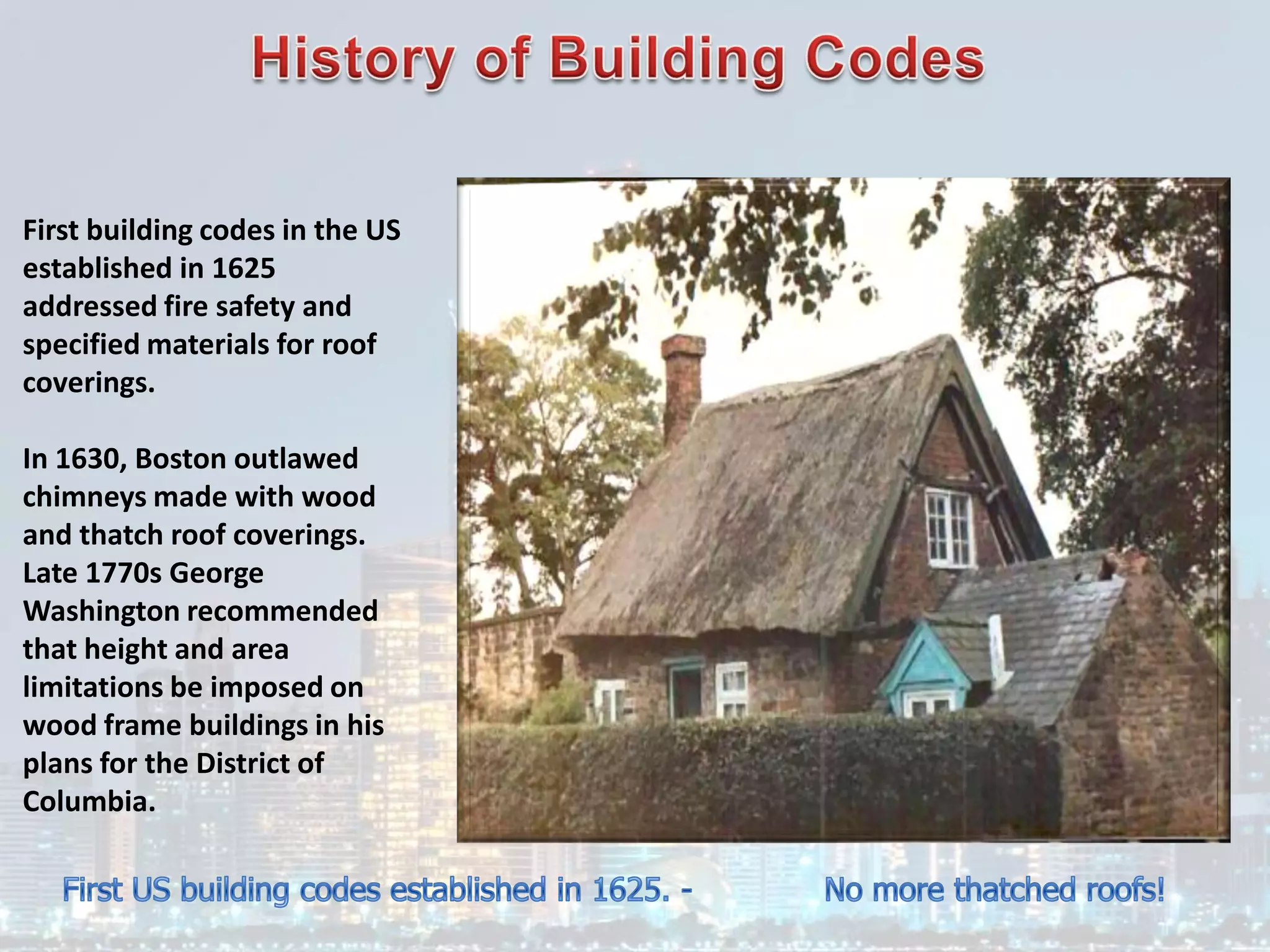 History of Building Codes

First building codes in the US established in 1625 addressed fire safety and specified materials for roof coverings.

In 1630, Boston outlawed chimneys made with wood and thatch roof coverings. Late 1770s George Washington recommended that height and area limitations be imposed on wood frame buildings in his plans for the District of Columbia.

First US building codes established in 1625. - No more thatched roofs!